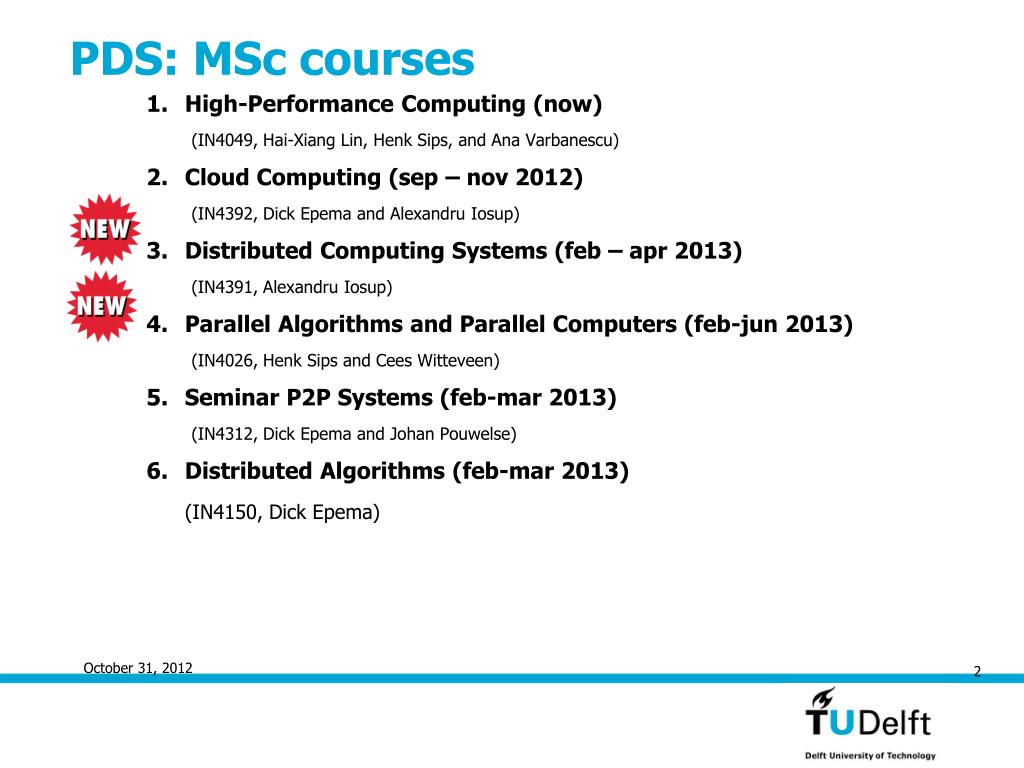 PDS: MSc courses

1. High-Performance Computing (now)

(IN4049, Hai-Xiang Lin, Henk Sips, and Ana Varbanescu)

2. Cloud Computing (sep – nov 2012)

NEW

(IN4392, Dick Epema and Alexandru Iosup)

3. Distributed Computing Systems (feb – apr 2013)

NEW

(IN4391, Alexandru Iosup)

4. Parallel Algorithms and Parallel Computers (feb-jun 2013)

(IN4026, Henk Sips and Cees Witteveen)

5. Seminar P2P Systems (feb-mar 2013)

(IN4312, Dick Epema and Johan Pouwelse)

6. Distributed Algorithms (feb-mar 2013)

(IN4150, Dick Epema)

October 31, 2012

2

TUDelft

Delft University of Technology